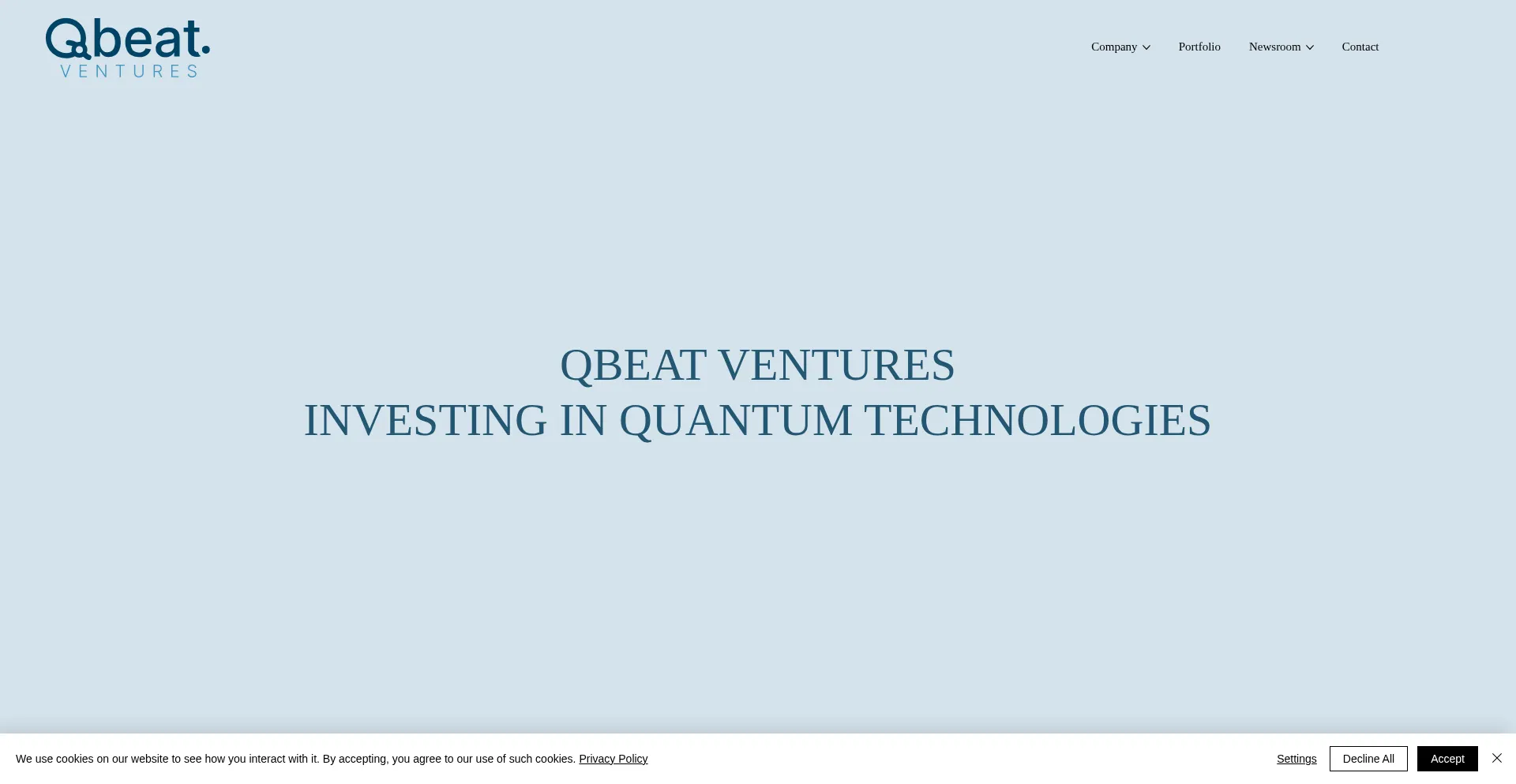 Qbeat.
VENTURES

Company Portfolio Newsroom Contact

QBEAT VENTURES
INVESTING IN QUANTUM TECHNOLOGIES

We use cookies on our website to see how you interact with it. By accepting, you agree to our use of such cookies. Privacy Policy

Settings Decline All Accept